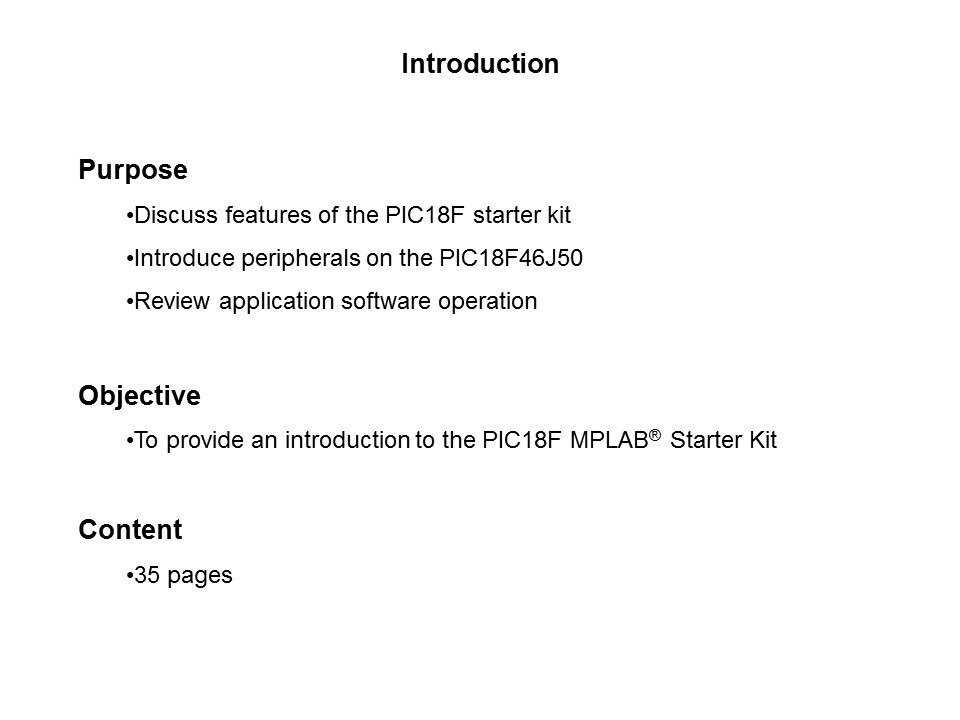 Introduction

Purpose

•Discuss features of the PIC18F starter kit

•Introduce peripherals on the PIC18F46J50

•Review application software operation

Objective

•To provide an introduction to the PIC18F MPLAB® Starter Kit

Content

•35 pages